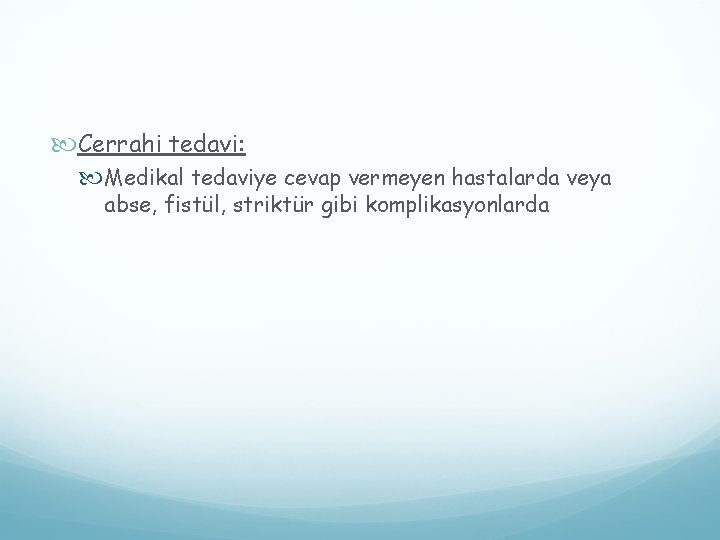 Cerrahi tedavi:

Medikal tedaviye cevap vermeyen hastalarda veya abse, fistül, striktür gibi komplikasyonlarda